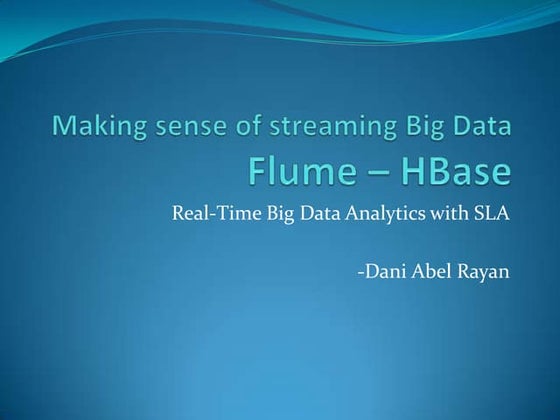 Making sense of streaming Big Data
Flume – HBase

Real-Time Big Data Analytics with SLA

-Dani Abel Rayan